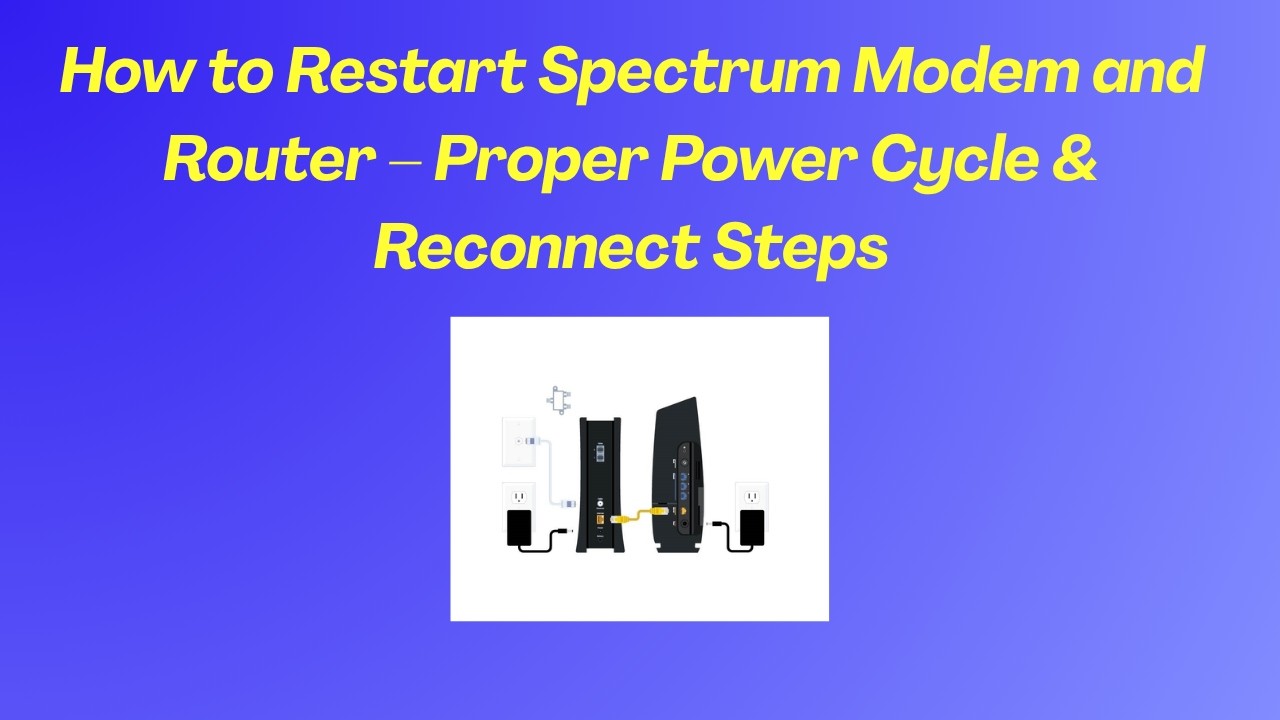 How to Restart Spectrum Modem and Router – Proper Power Cycle & Reconnect Steps